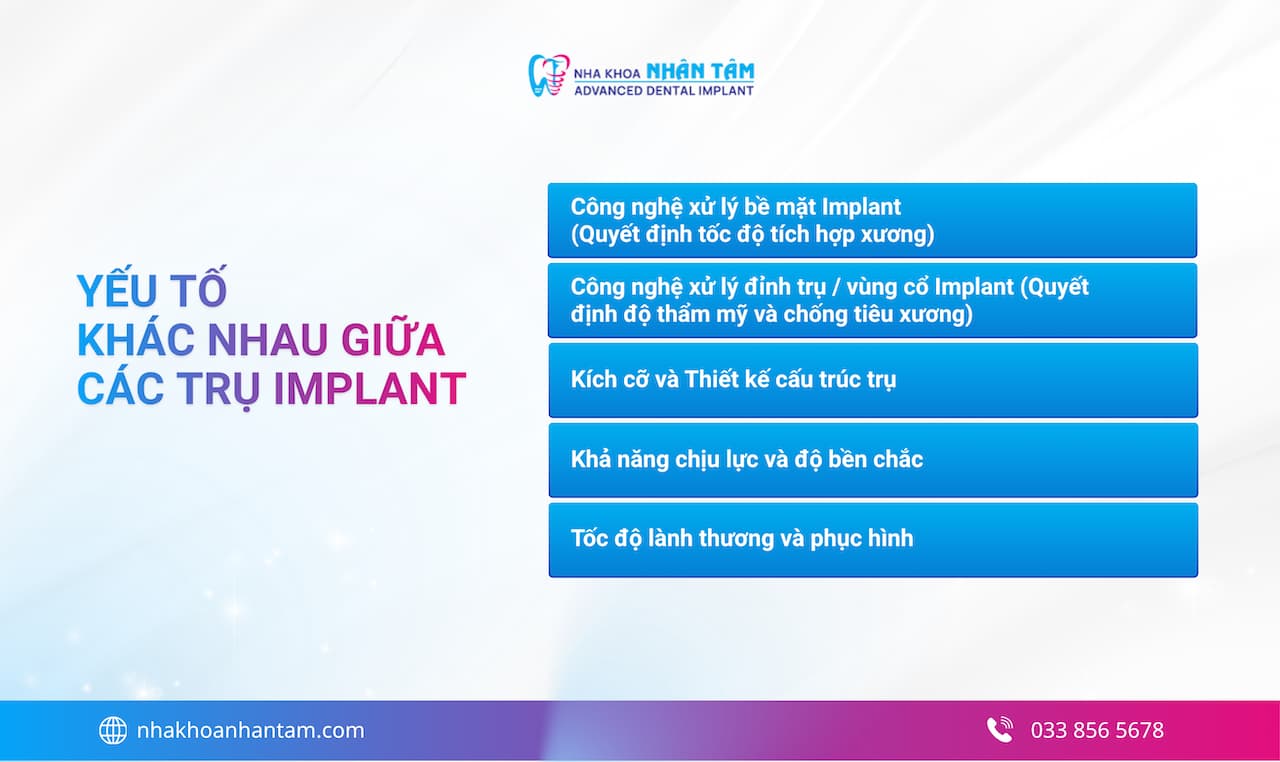 NHA KHOA NHÂN TÂM
ADVANCED DENTAL IMPLANT

YẾU TỐ KHÁC NHAU GIỮA CÁC TRỤ IMPLANT

Công nghệ xử lý bề mặt Implant (Quyết định tốc độ tích hợp xương)

Công nghệ xử lý đỉnh trụ / vùng cổ Implant (Quyết định độ thẩm mỹ và chống tiêu xương)

Kích cỡ và Thiết kế cấu trúc trụ

Khả năng chịu lực và độ bền chắc

Tốc độ lành thương và phục hình

nhakhoanhantam.com

033 856 5678